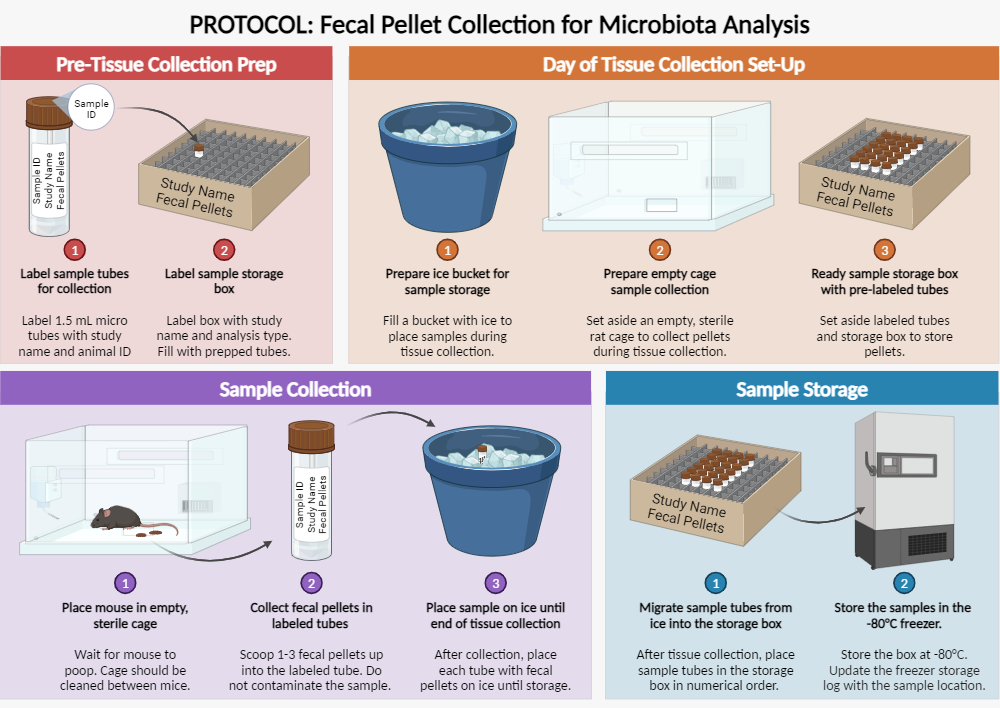 PROTOCOL: Fecal Pellet Collection for Microbiota Analysis

Pre-Tissue Collection Prep

Sample ID

Sample ID
Study Name
Fecal Pellets

Study Name
Fecal Pellets

1
Label sample tubes for collection

Label 1.5 mL micro tubes with study name and animal ID

2
Label sample storage box

Label box with study name and analysis type. Fill with prepped tubes.

Day of Tissue Collection Set-Up

Study Name
Fecal Pellets

1
Prepare ice bucket for sample storage

Fill a bucket with ice to place samples during tissue collection.

2
Prepare empty cage sample collection

Set aside an empty, sterile rat cage to collect pellets during tissue collection.

3
Ready sample storage box with pre-labeled tubes

Set aside labeled tubes and storage box to store pellets.

Sample Collection

Sample ID
Study Name
Fecal Pellets

1
Place mouse in empty, sterile cage

Wait for mouse to poop. Cage should be cleaned between mice.

2
Collect fecal pellets in labeled tubes

Scoop 1-3 fecal pellets up into the labeled tube. Do not contaminate the sample.

3
Place sample on ice until end of tissue collection

After collection, place each tube with fecal pellets on ice until storage.

Sample Storage

Study Name
Fecal Pellets

1
Migrate sample tubes from ice into the storage box

After tissue collection, place sample tubes in the storage box in numerical order.

2
Store the samples in the -80°C freezer.

Store the box at -80°C. Update the freezer storage log with the sample location.